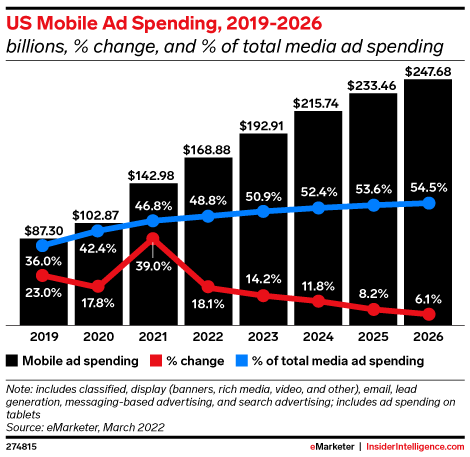 US Mobile Ad Spending, 2019-2026
billions, % change, and % of total media ad spending

$87.30
$102.87
$142.98
$168.88
$192.91
$215.74
$233.46
$247.68

36.0%
42.4%
46.8%
48.8%
50.9%
52.4%
53.6%
54.5%

23.0%
17.8%
39.0%
18.1%
14.2%
11.8%
8.2%
6.1%

2019 2020 2021 2022 2023 2024 2025 2026

Mobile ad spending % change % of total media ad spending

Note: includes classified, display (banners, rich media, video, and other), email, lead generation, messaging-based advertising, and search advertising; includes ad spending on tablets
Source: eMarketer, March 2022

274815 eMarketer | InsiderIntelligence.com